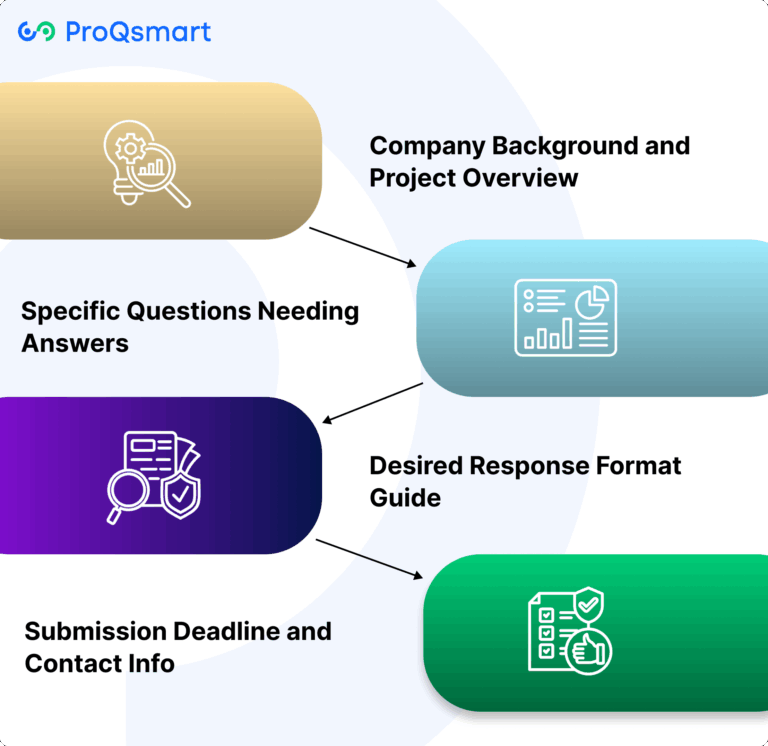 ProQsmart

Company Background and Project Overview

Specific Questions Needing Answers

Desired Response Format Guide

Submission Deadline and Contact Info